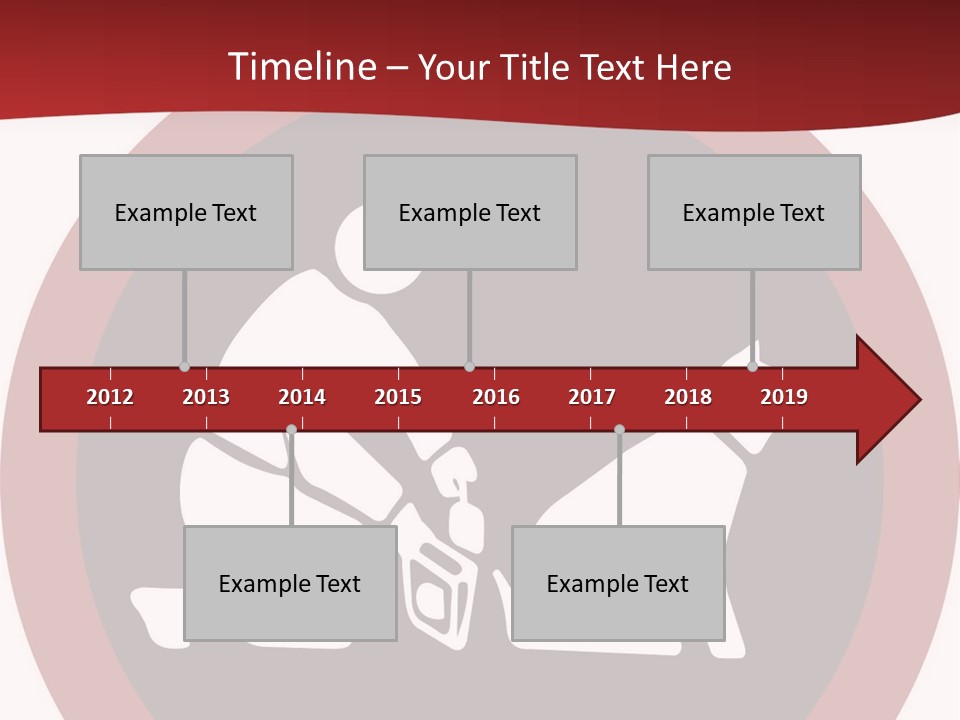 Timeline – Your Title Text Here

Example Text

Example Text

Example Text

2012 2013 2014 2015 2016 2017 2018 2019

Example Text

Example Text